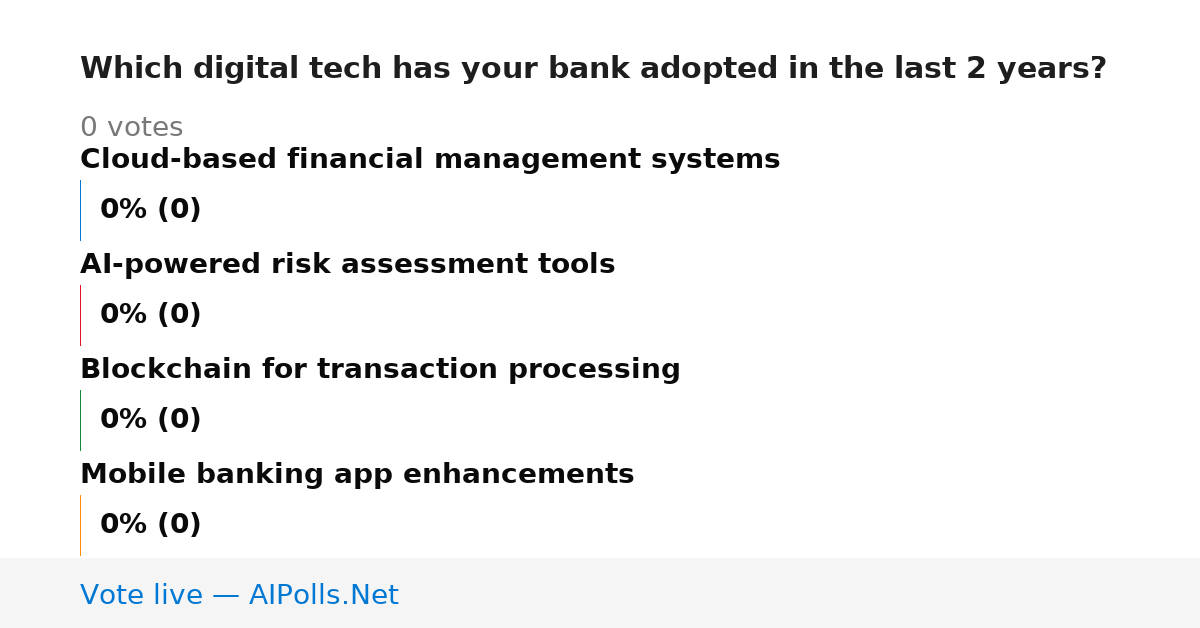 Which digital tech has your bank adopted in the last 2 years?

0 votes

Cloud-based financial management systems

0% (0)

AI-powered risk assessment tools

0% (0)

Blockchain for transaction processing

0% (0)

Mobile banking app enhancements

0% (0)

Vote live — AIPolls.Net